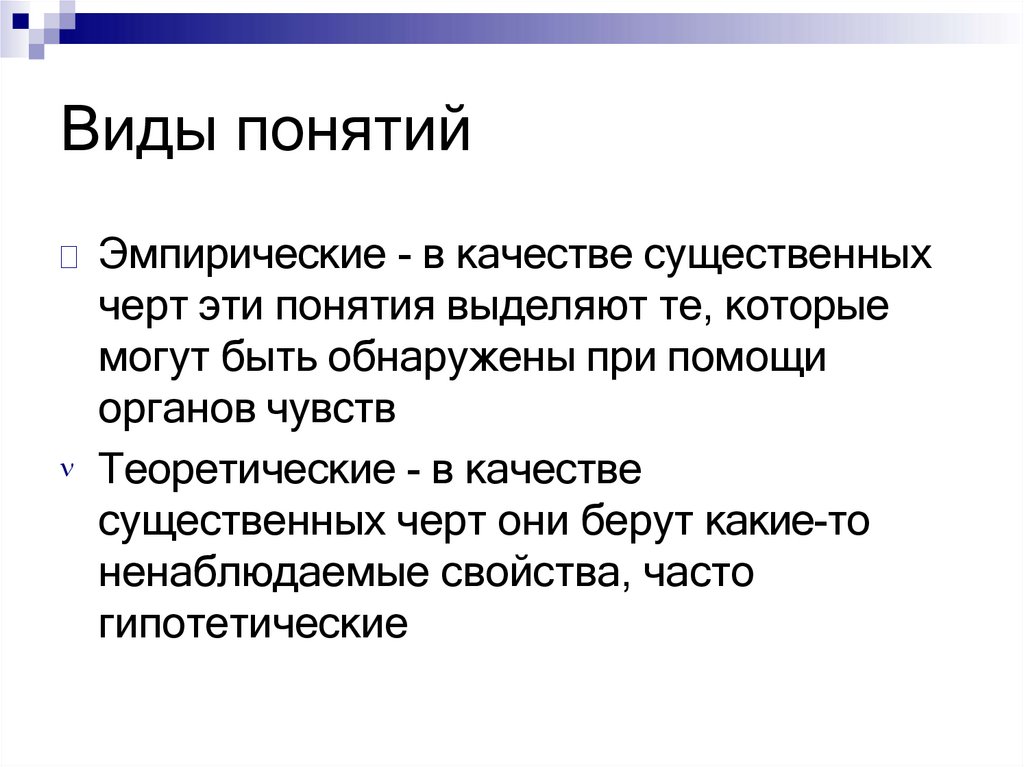 Виды понятий

Эмпирические - в качестве существенных черт эти понятия выделяют те, которые могут быть обнаружены при помощи органов чувств

ν Теоретические - в качестве существенных черт они берут какие-то ненаблюдаемые свойства, часто гипотетические